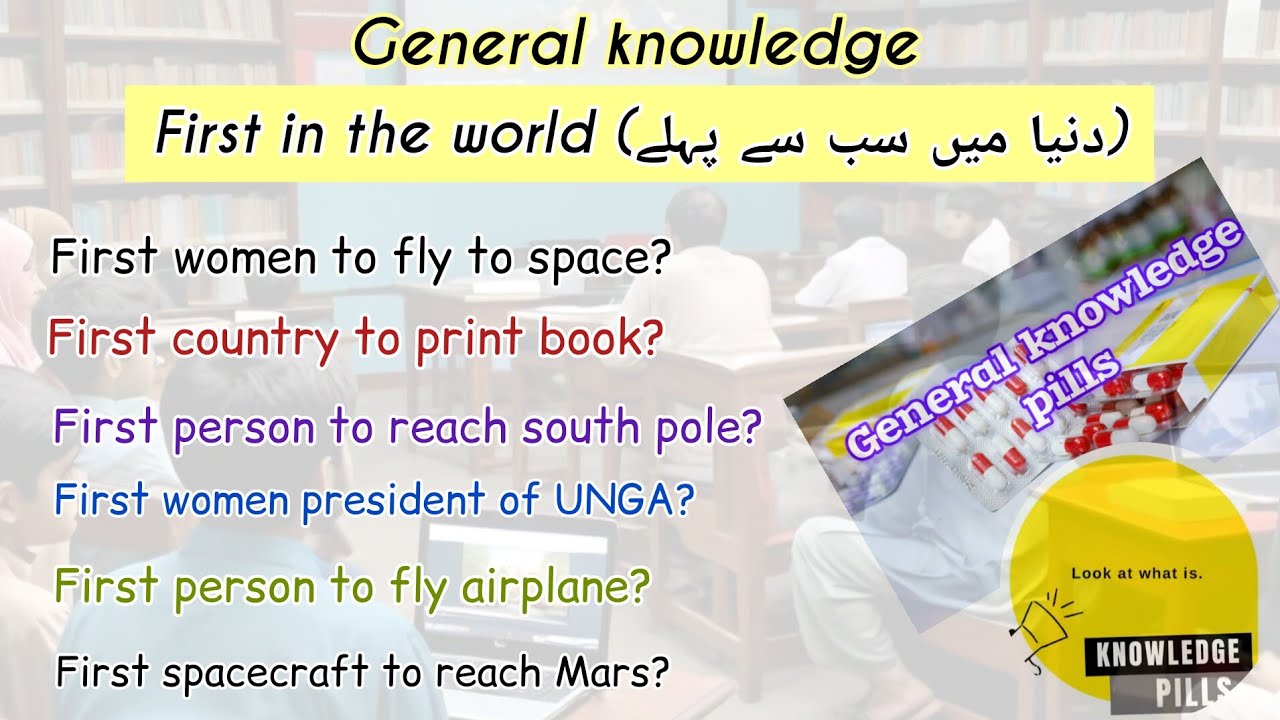 General knowledge

First in the world (دنیا میں سب سے پہلے)

First women to fly to space?

First country to print book?

First person to reach south pole?

First women president of UNGA?

First person to fly airplane?

First spacecraft to reach Mars?

General knowledge pills

Look at what is.

KNOWLEDGE PILLS